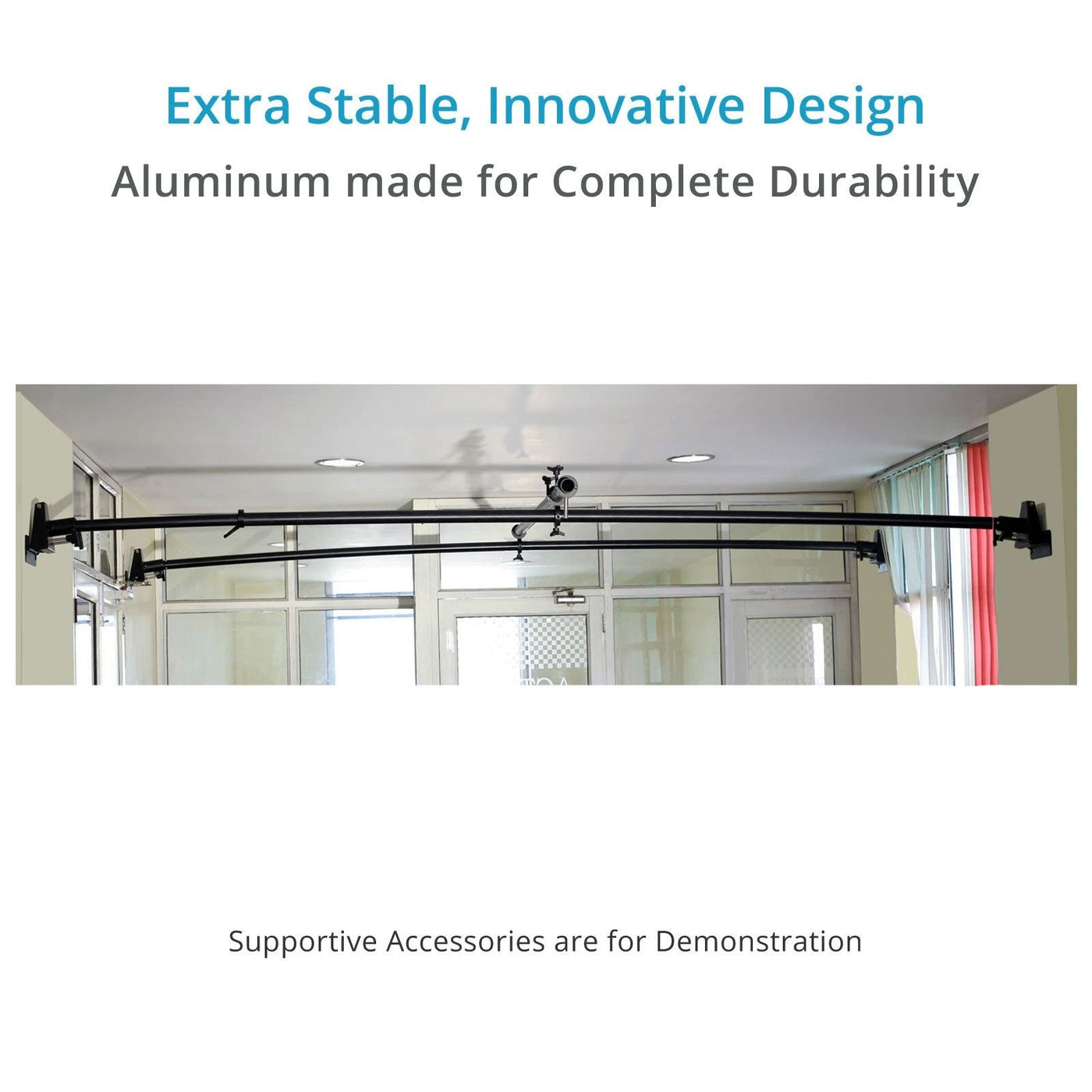 Extra Stable, Innovative Design

Aluminum made for Complete Durability

Supportive Accessories are for Demonstration